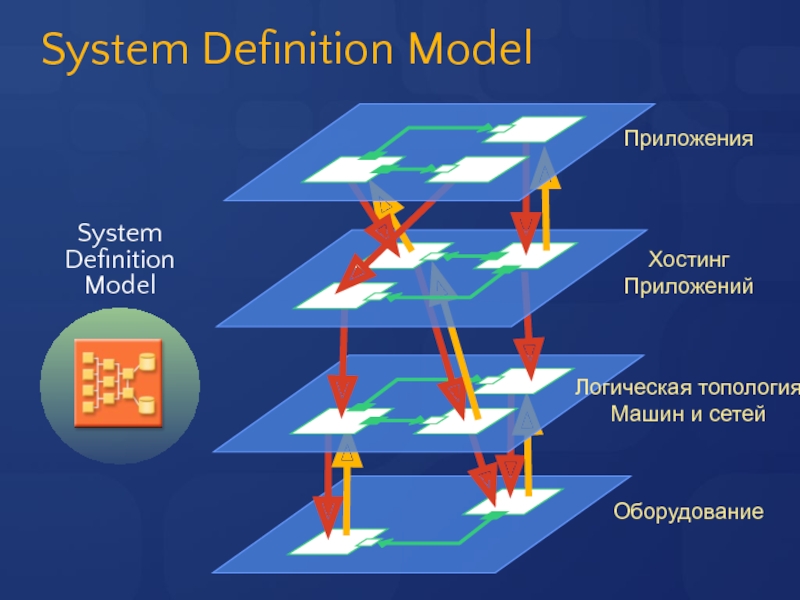 System Definition Model

System Definition Model

Приложения

Хостинг Приложений

Логическая топология Машин и сетей

Оборудование